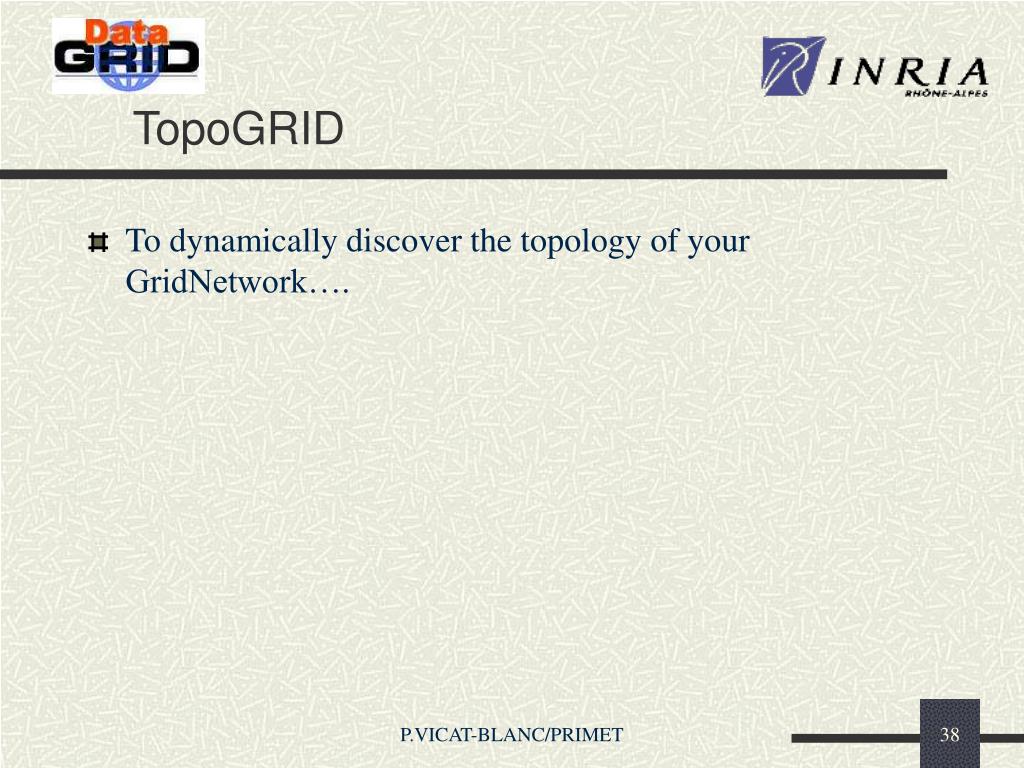 Data GRID

INRIA RHÔNE-ALPES

TopoGRID

To dynamically discover the topology of your GridNetwork….

P.VICAT-BLANC/PRIMET

38